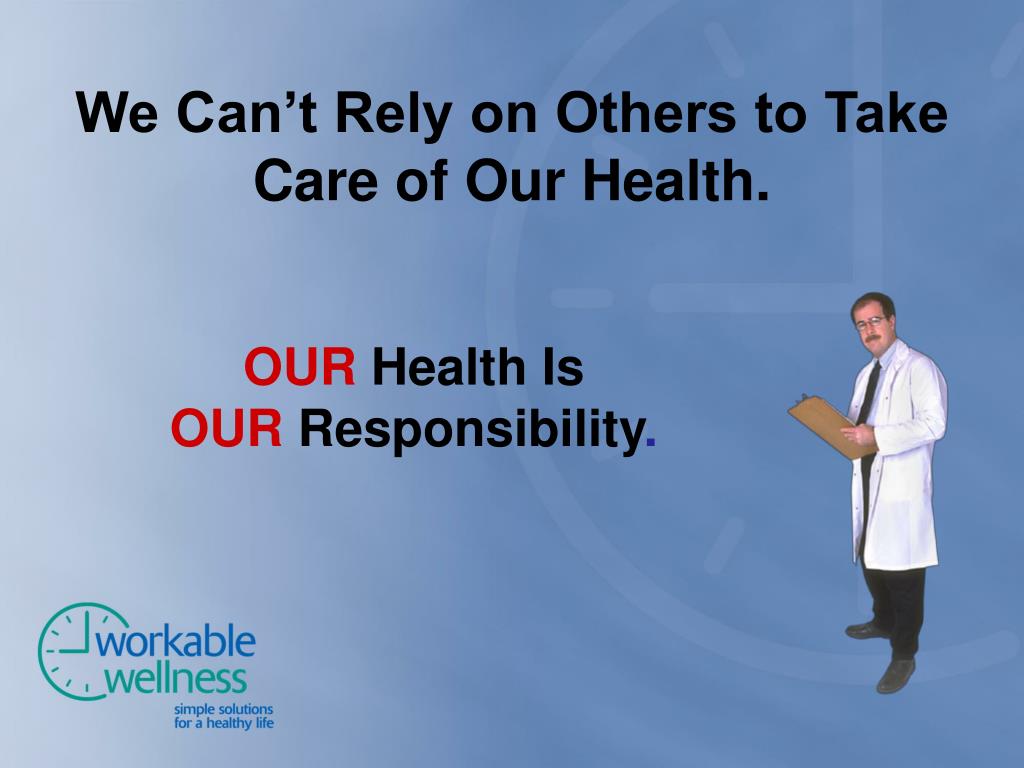 We Can’t Rely on Others to Take Care of Our Health.

OUR Health Is
OUR Responsibility.

workable
wellness
simple solutions
for a healthy life